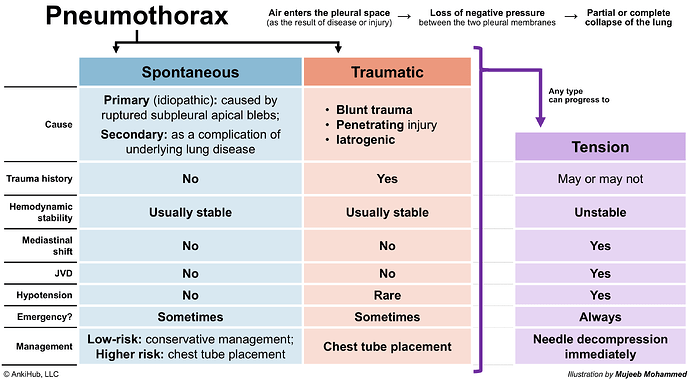 Pneumothorax

Air enters the pleural space (as the result of disease or injury) → Loss of negative pressure between the two pleural membranes → Partial or complete collapse of the lung

Any type can progress to

| | Spontaneous | Traumatic | Tension |
|---|---|---|---|
| Cause | Primary (idiopathic): caused by ruptured subpleural apical blebs; Secondary: as a complication of underlying lung disease | • Blunt trauma • Penetrating injury • Iatrogenic | |
| Trauma history | No | Yes | May or may not |
| Hemodynamic stability | Usually stable | Usually stable | Unstable |
| Mediastinal shift | No | No | Yes |
| JVD | No | No | Yes |
| Hypotension | No | Rare | Yes |
| Emergency? | Sometimes | Sometimes | Always |
| Management | Low-risk: conservative management; Higher risk: chest tube placement | Chest tube placement | Needle decompression immediately |

© AnkiHub, LLC

Illustration by Mujeeb Mohammed